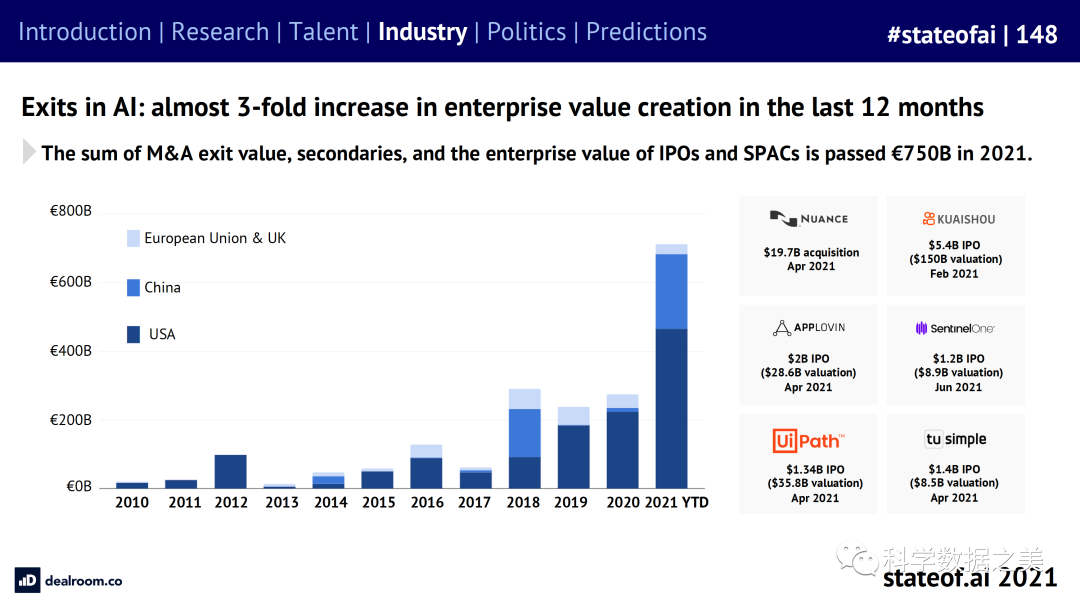 Introduction | Research | Talent | Industry | Politics | Predictions

#stateofai | 148

Exits in AI: almost 3-fold increase in enterprise value creation in the last 12 months

The sum of M&A exit value, secondaries, and the enterprise value of IPOs and SPACs is passed €750B in 2021.

€800B
€600B
€400B
€200B
€0B

European Union & UK
China
USA

2010 2011 2012 2013 2014 2015 2016 2017 2018 2019 2020 2021 YTD

NUANCE
$19.7B acquisition
Apr 2021

KUAISHOU
$5.4B IPO
($150B valuation)
Feb 2021

APPLOVIN
$2B IPO
($28.6B valuation)
Apr 2021

SentinelOne
$1.2B IPO
($8.9B valuation)
Jun 2021

UiPath
$1.34B IPO
($35.8B valuation)
Apr 2021

tu simple
$1.4B IPO
($8.5B valuation)
Apr 2021

dealroom.co

科学数据之美

stateof.ai 2021